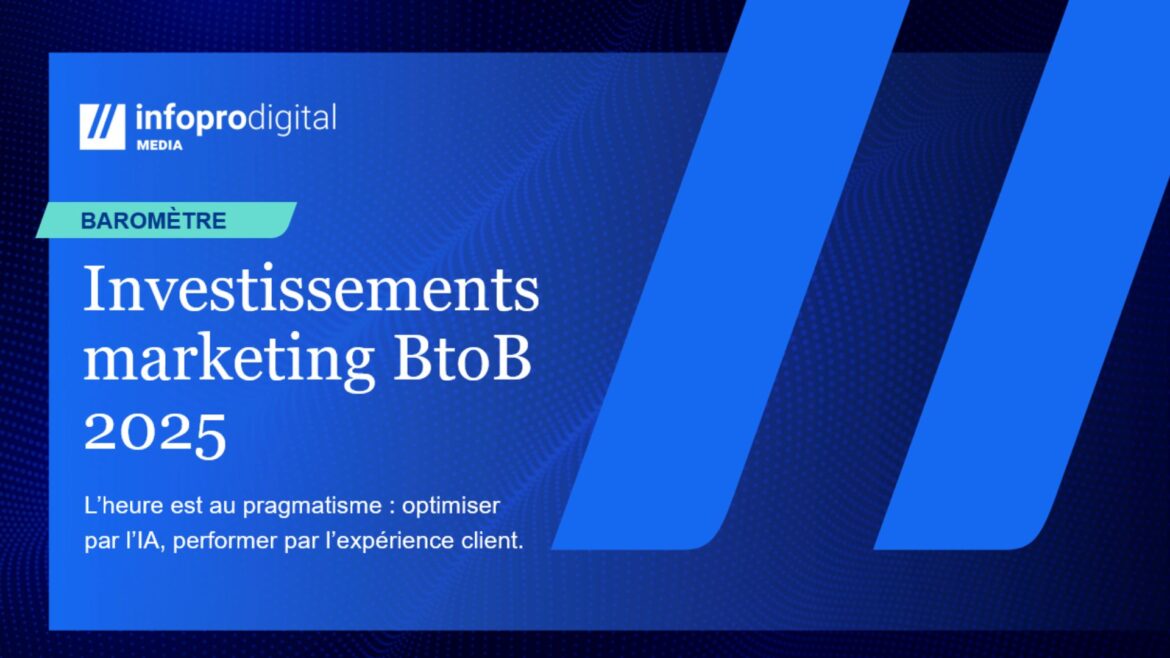 infoprodigital
MEDIA

BAROMÈTRE

Investissements marketing BtoB 2025

L'heure est au pragmatisme : optimiser par l'IA, performer par l'expérience client.